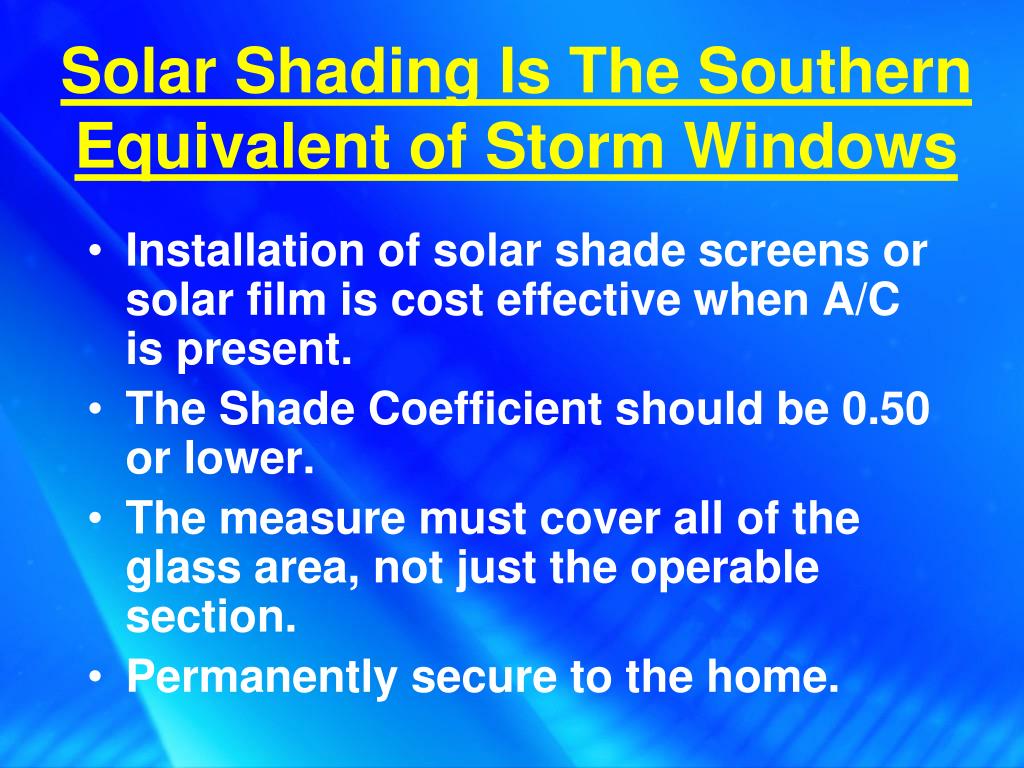 Solar Shading Is The Southern Equivalent of Storm Windows

• Installation of solar shade screens or solar film is cost effective when A/C is present.
• The Shade Coefficient should be 0.50 or lower.
• The measure must cover all of the glass area, not just the operable section.
• Permanently secure to the home.